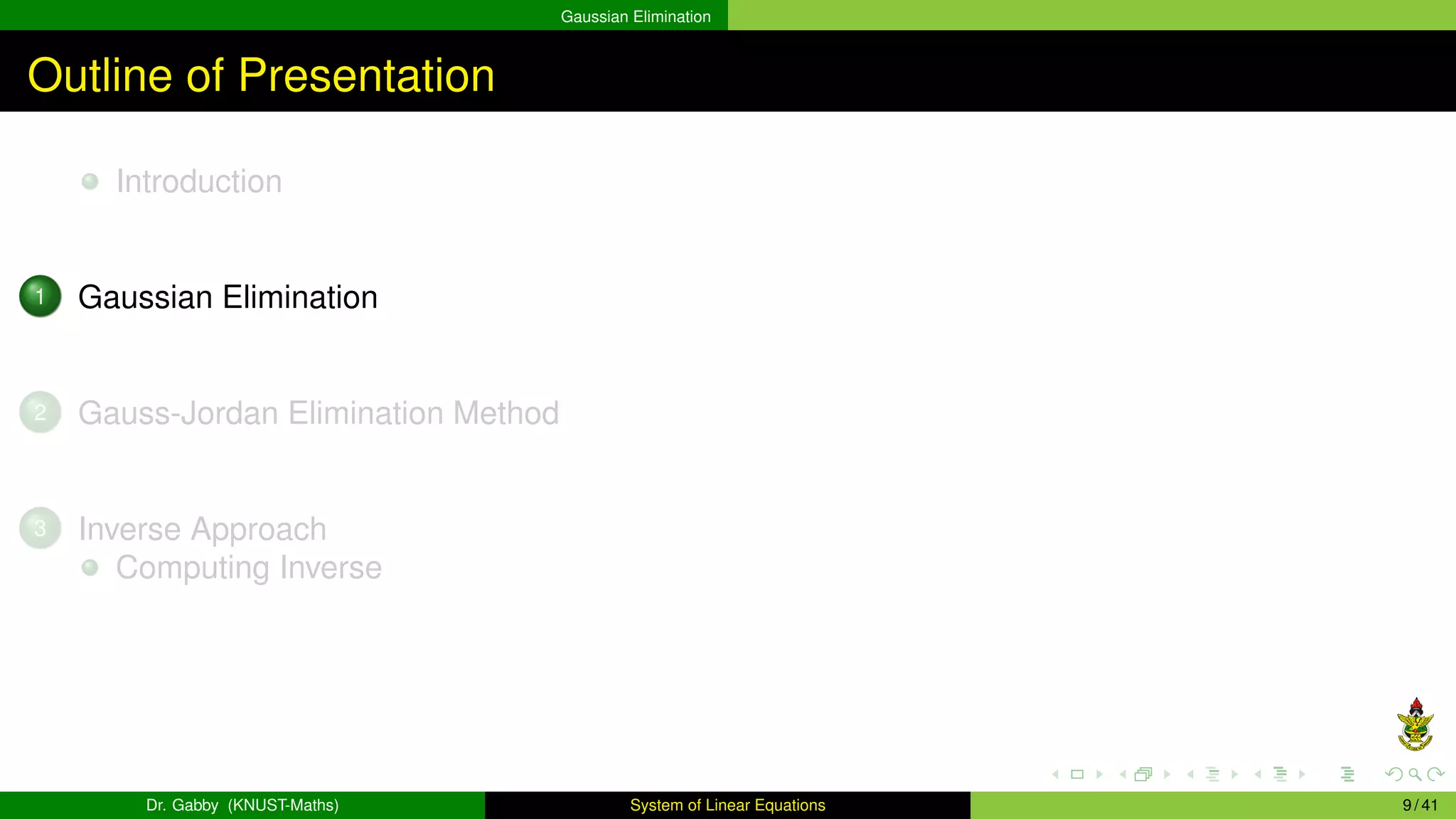 Gaussian Elimination

Outline of Presentation

Introduction

1 Gaussian Elimination

2 Gauss-Jordan Elimination Method

3 Inverse Approach
Computing Inverse

Dr. Gabby (KNUST-Maths)

System of Linear Equations

9 / 41